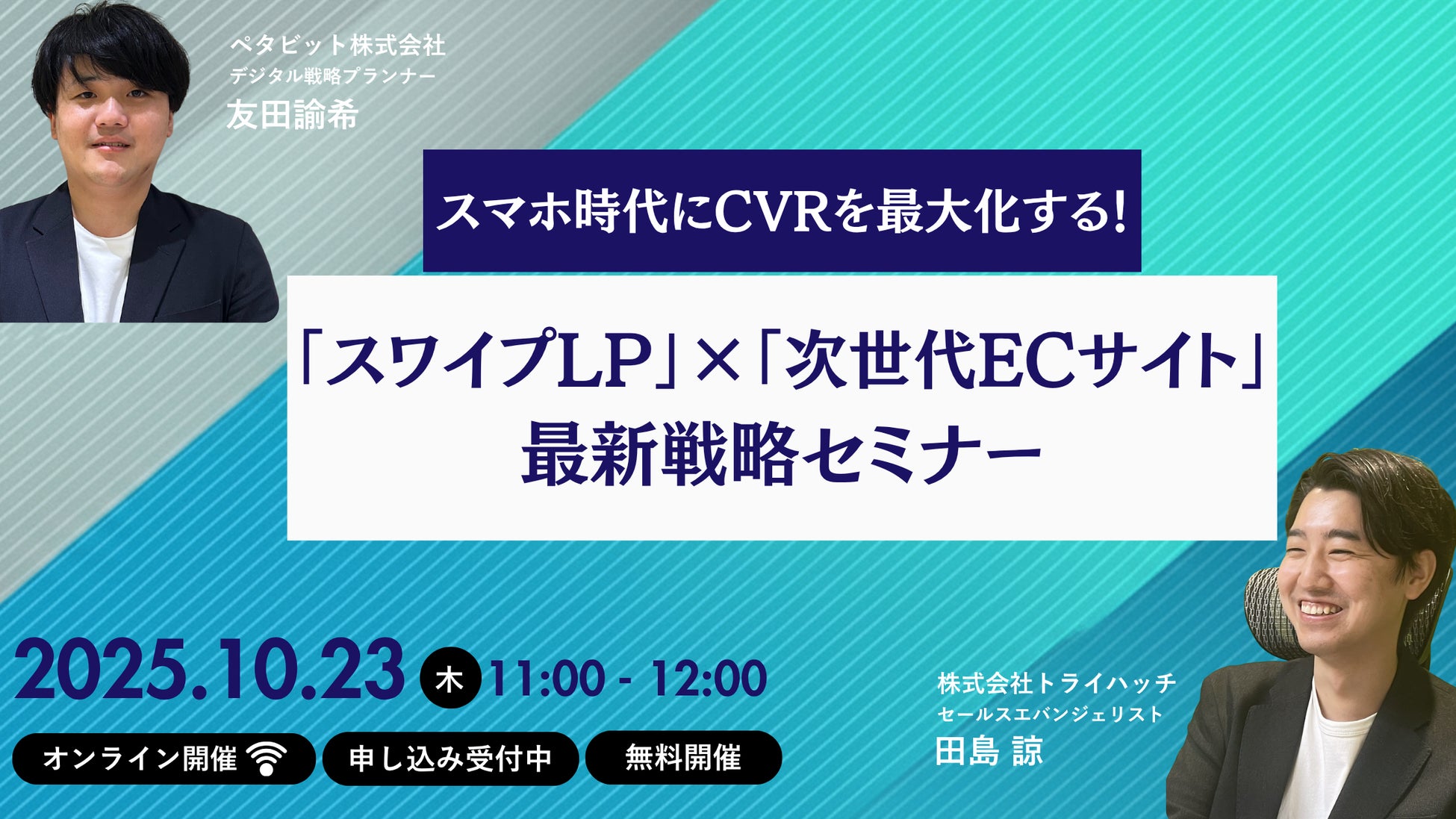 ペタビット株式会社
デジタル戦略プランナー
友田諭希

スマホ時代にCVRを最大化する!

「スワイプLP」×「次世代ECサイト」
最新戦略セミナー

2025.10.23 木 11:00 - 12:00

オンライン開催

申し込み受付中

無料開催

株式会社トライハッチ
セールスエバンジェリスト
田島 諒